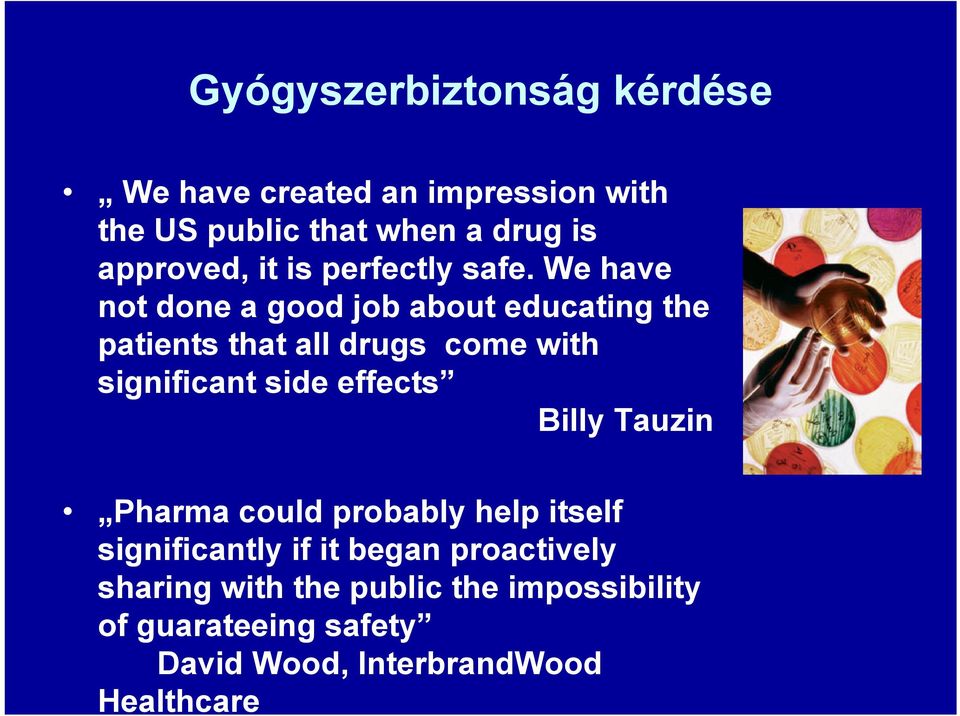 Gyógyszerbiztonság kérdése

• „ We have created an impression with the US public that when a drug is approved, it is perfectly safe. We have not done a good job about educating the patients that all drugs come with significant side effects”

Billy Tauzin

• „Pharma could probably help itself significantly if it began proactively sharing with the public the impossibility of guarateeing safety”

David Wood, InterbrandWood Healthcare